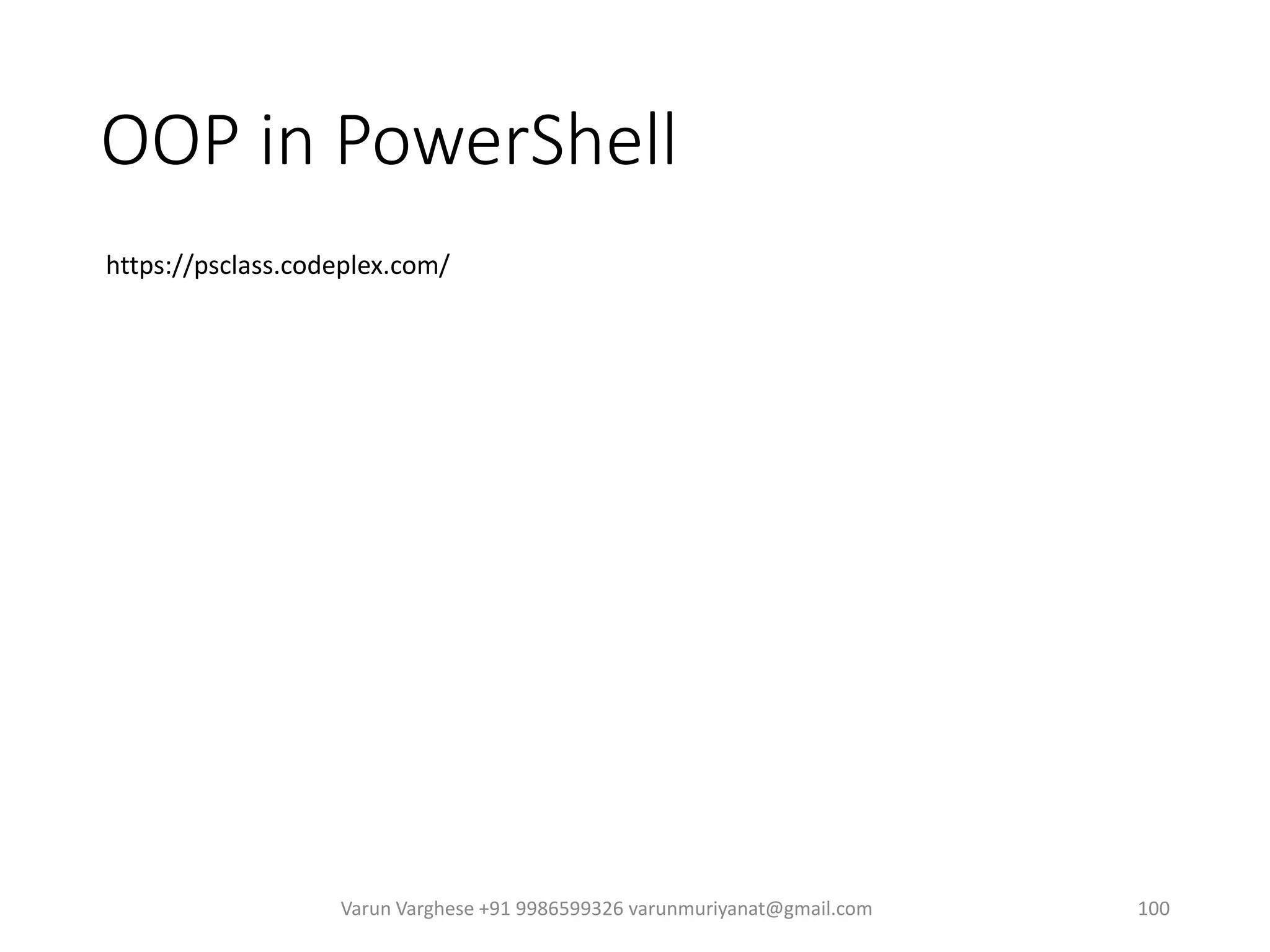 OOP in PowerShell

https://psclass.codeplex.com/

Varun Varghese +91 9986599326 varunmuriyanat@gmail.com

100